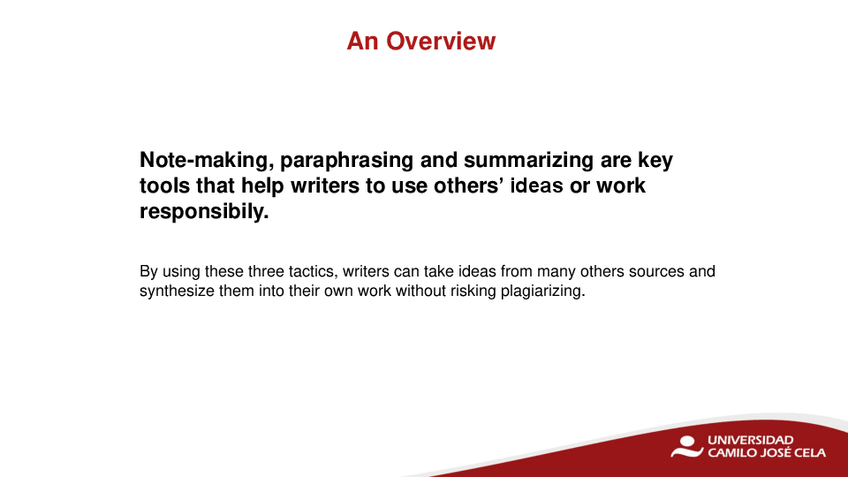 An Overview

Note-making, paraphrasing and summarizing are key tools that help writers to use others' ideas or work responsibily.

By using these three tactics, writers can take ideas from many others sources and synthesize them into their own work without risking plagiarizing.

UNIVERSIDAD
CAMILO JOSÉ CELA